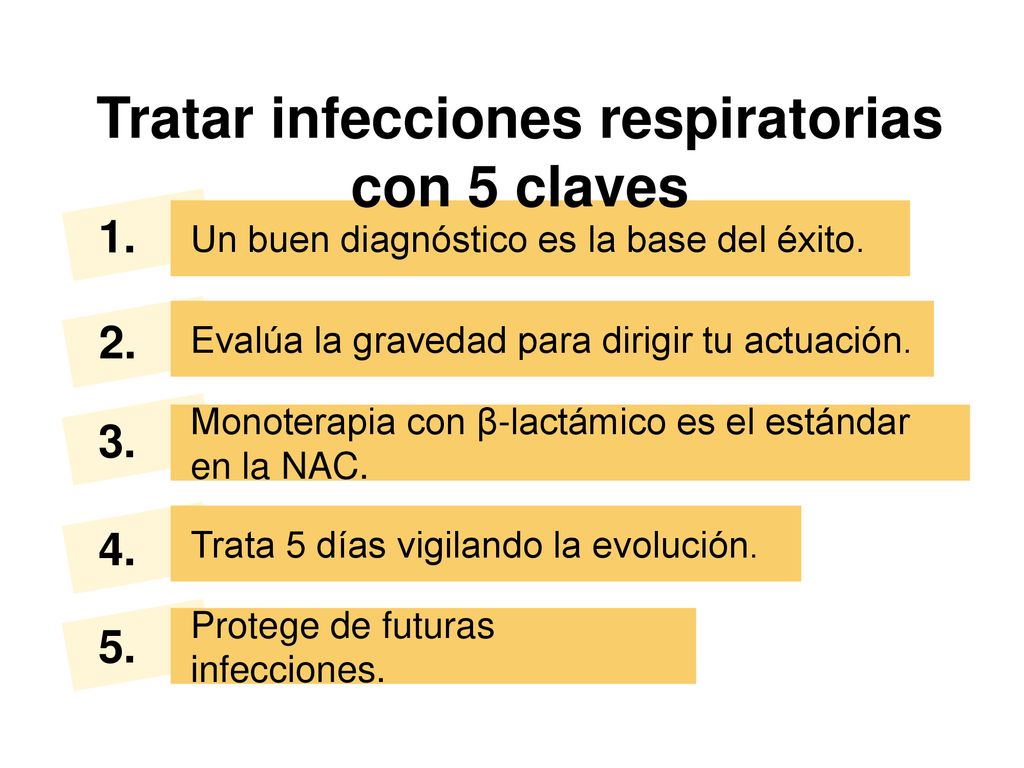 Tratar infecciones respiratorias con 5 claves

1. Un buen diagnóstico es la base del éxito.

2. Evalúa la gravedad para dirigir tu actuación.

3. Monoterapia con β-lactámico es el estándar en la NAC.

4. Trata 5 días vigilando la evolución.

5. Protege de futuras infecciones.